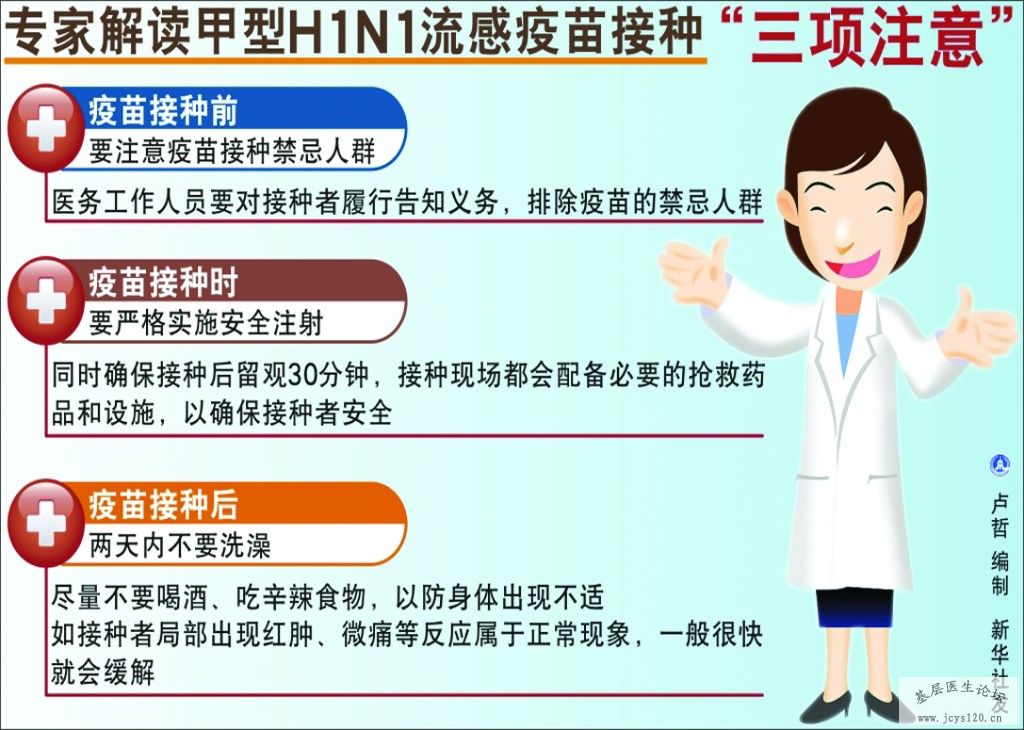 专家解读甲型H1N1流感疫苗接种“三项注意”

疫苗接种前
要注意疫苗接种禁忌人群

医务工作人员要对接种者履行告知义务，排除疫苗的禁忌人群

疫苗接种时
要严格实施安全注射

同时确保接种后留观30分钟，接种现场都会配备必要的抢救药品和设施，以确保接种者安全

疫苗接种后
两天内不要洗澡

尽量不要喝酒、吃辛辣食物，以防身体出现不适
如接种者局部出现红肿、微痛等反应属于正常现象，一般很快就会缓解

卢哲 编制 新华社发

基层医生论坛
www.jcys120.cn